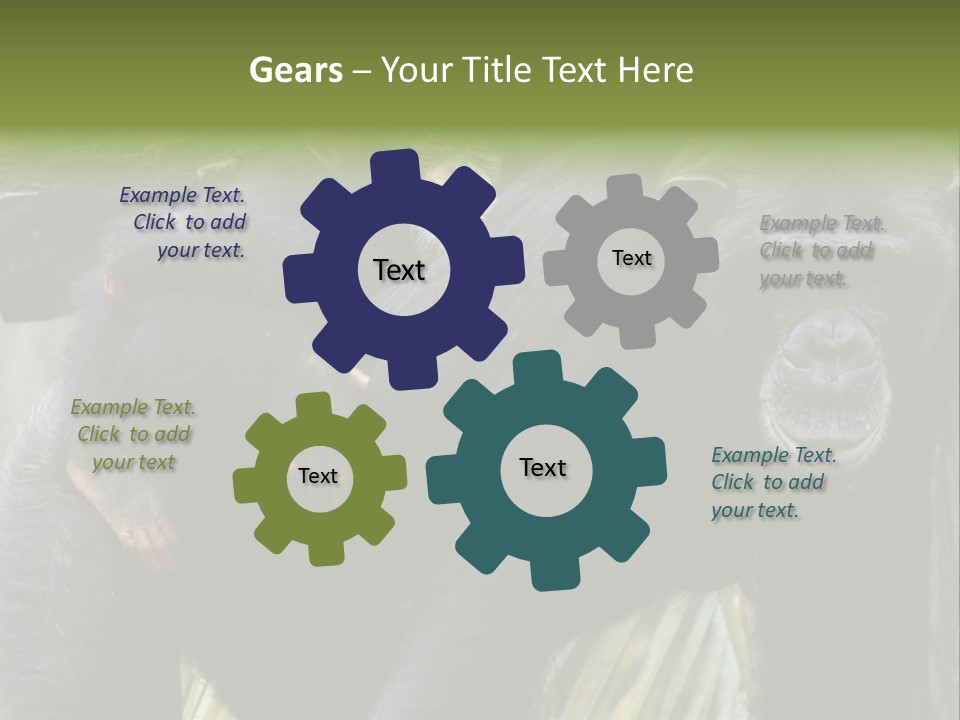 Gears – Your Title Text Here

Example Text. Click to add your text.

Text

Text

Example Text. Click to add your text.

Example Text. Click to add your text

Text

Text

Example Text. Click to add your text.